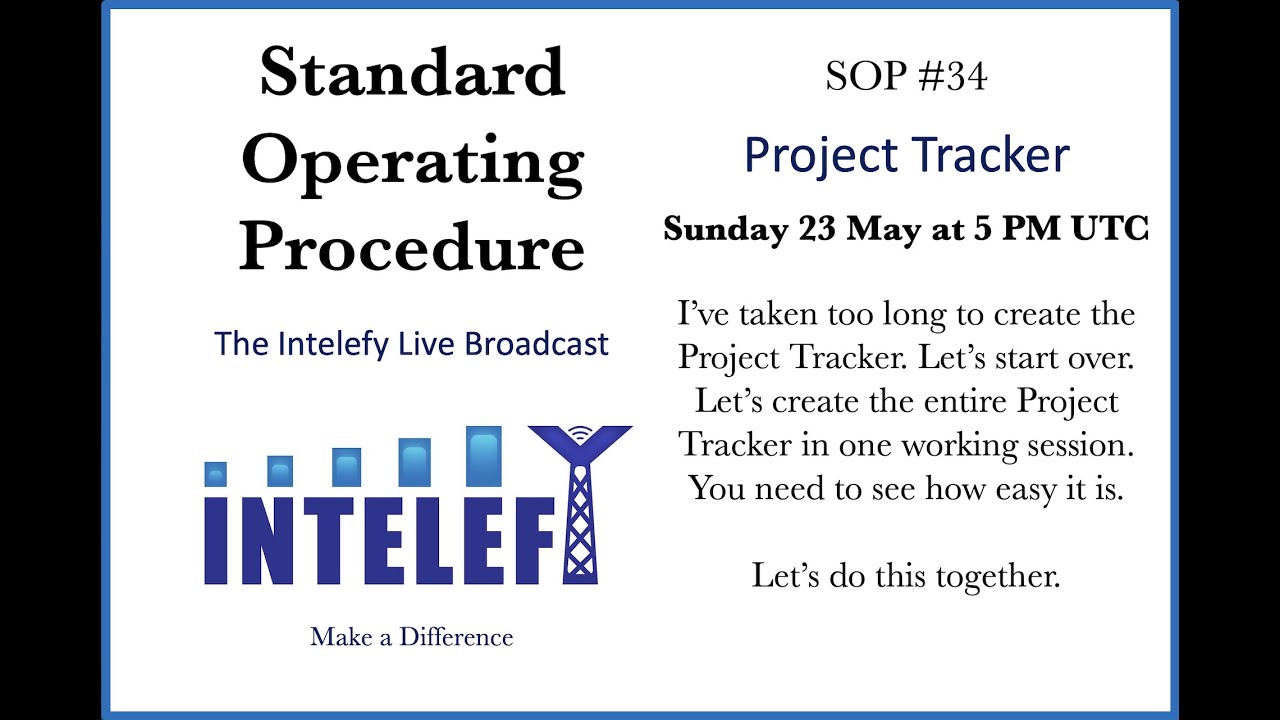 Standard Operating Procedure

The Intelefy Live Broadcast

INTELEFY

Make a Difference

SOP #34

Project Tracker

Sunday 23 May at 5 PM UTC

I've taken too long to create the Project Tracker. Let's start over. Let's create the entire Project Tracker in one working session. You need to see how easy it is.

Let's do this together.